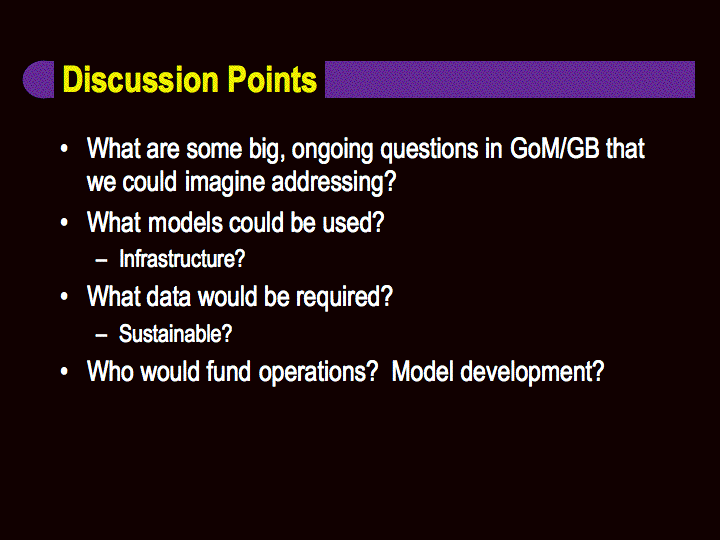 Discussion Points

• What are some big, ongoing questions in GoM/GB that we could imagine addressing?
• What models could be used?
– Infrastructure?
• What data would be required?
– Sustainable?
• Who would fund operations?  Model development?